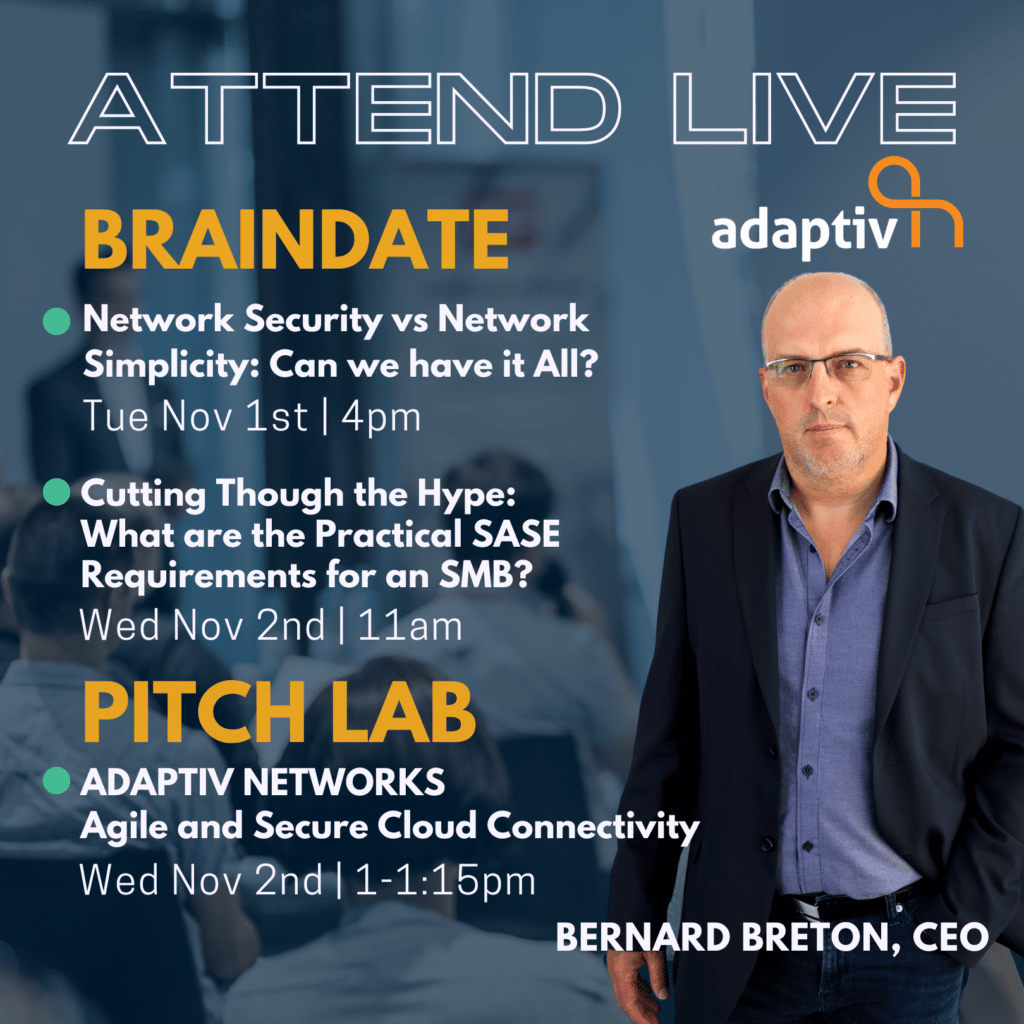 ATTEND LIVE

adaptiv

BRAINDATE

Network Security vs Network Simplicity: Can we have it All?
Tue Nov 1st | 4pm

Cutting Though the Hype: What are the Practical SASE Requirements for an SMB?
Wed Nov 2nd | 11am

PITCH LAB

ADAPTIV NETWORKS
Agile and Secure Cloud Connectivity
Wed Nov 2nd | 1-1:15pm

BERNARD BRETON, CEO